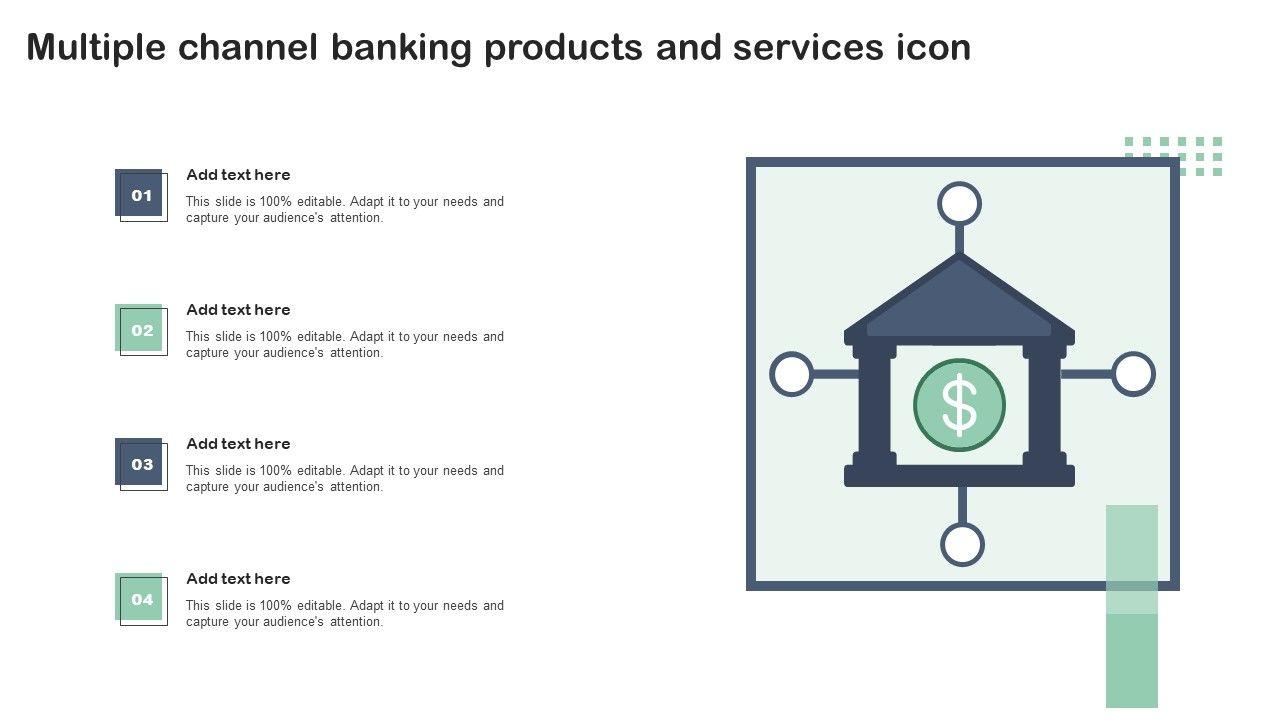 Multiple channel banking products and services icon

01

Add text here

This slide is 100% editable. Adapt it to your needs and capture your audience's attention.

02

Add text here

This slide is 100% editable. Adapt it to your needs and capture your audience's attention.

03

Add text here

This slide is 100% editable. Adapt it to your needs and capture your audience's attention.

04

Add text here

This slide is 100% editable. Adapt it to your needs and capture your audience's attention.

$